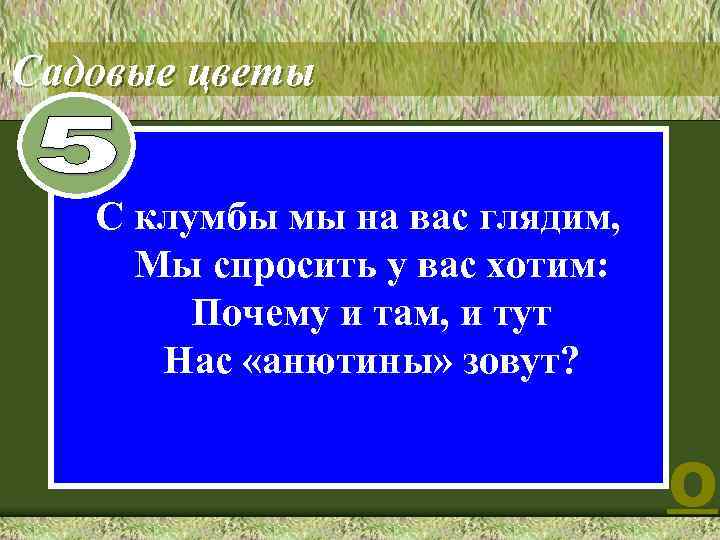 Садовые цветы

5

С клумбы мы на вас глядим,
Мы спросить у вас хотим:
Почему и там, и тут
Нас «анютины» зовут?

О